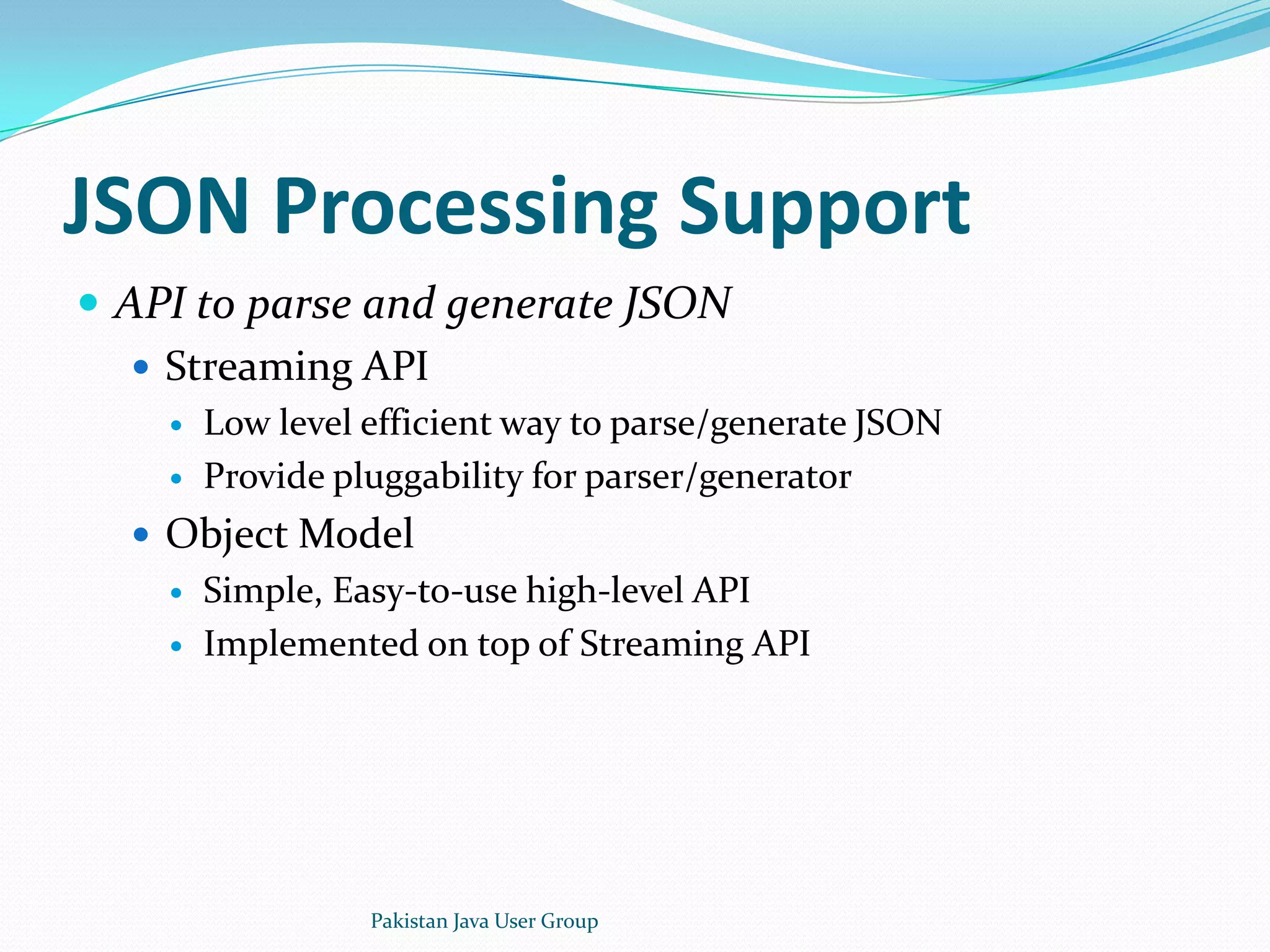 JSON Processing Support

- API to parse and generate JSON
  - Streaming API
    - Low level efficient way to parse/generate JSON
    - Provide pluggability for parser/generator
  - Object Model
    - Simple, Easy-to-use high-level API
    - Implemented on top of Streaming API

Pakistan Java User Group